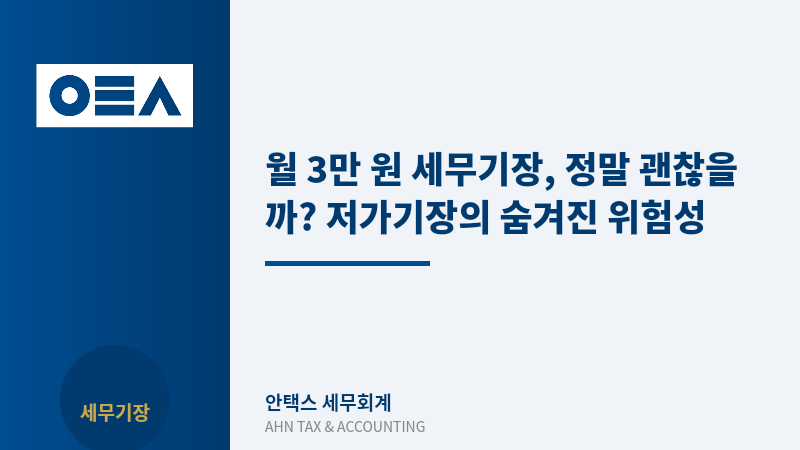 ㅇㅌㅅ

월 3만 원 세무기장, 정말 괜찮을까? 저가기장의 숨겨진 위험성

세무기장

안택스 세무회계
AHN TAX & ACCOUNTING